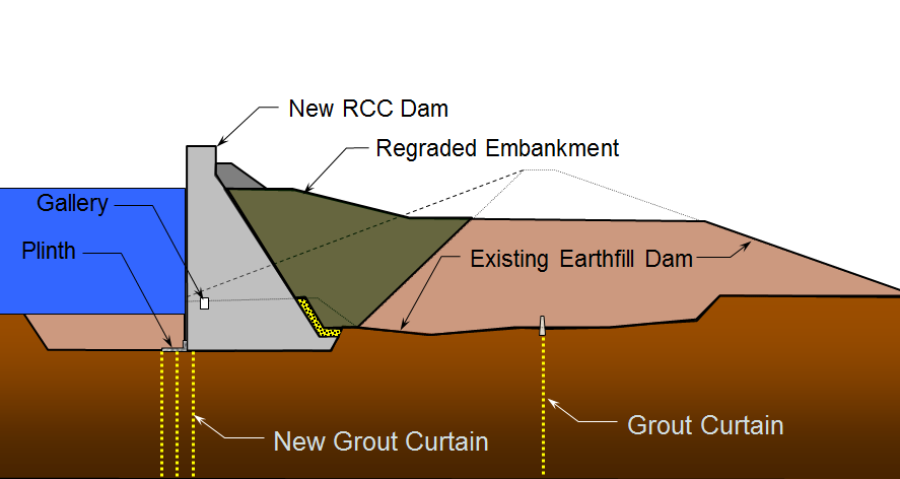 New RCC Dam

Regraded Embankment

Gallery

Plinth

Existing Earthfill Dam

New Grout Curtain

Grout Curtain